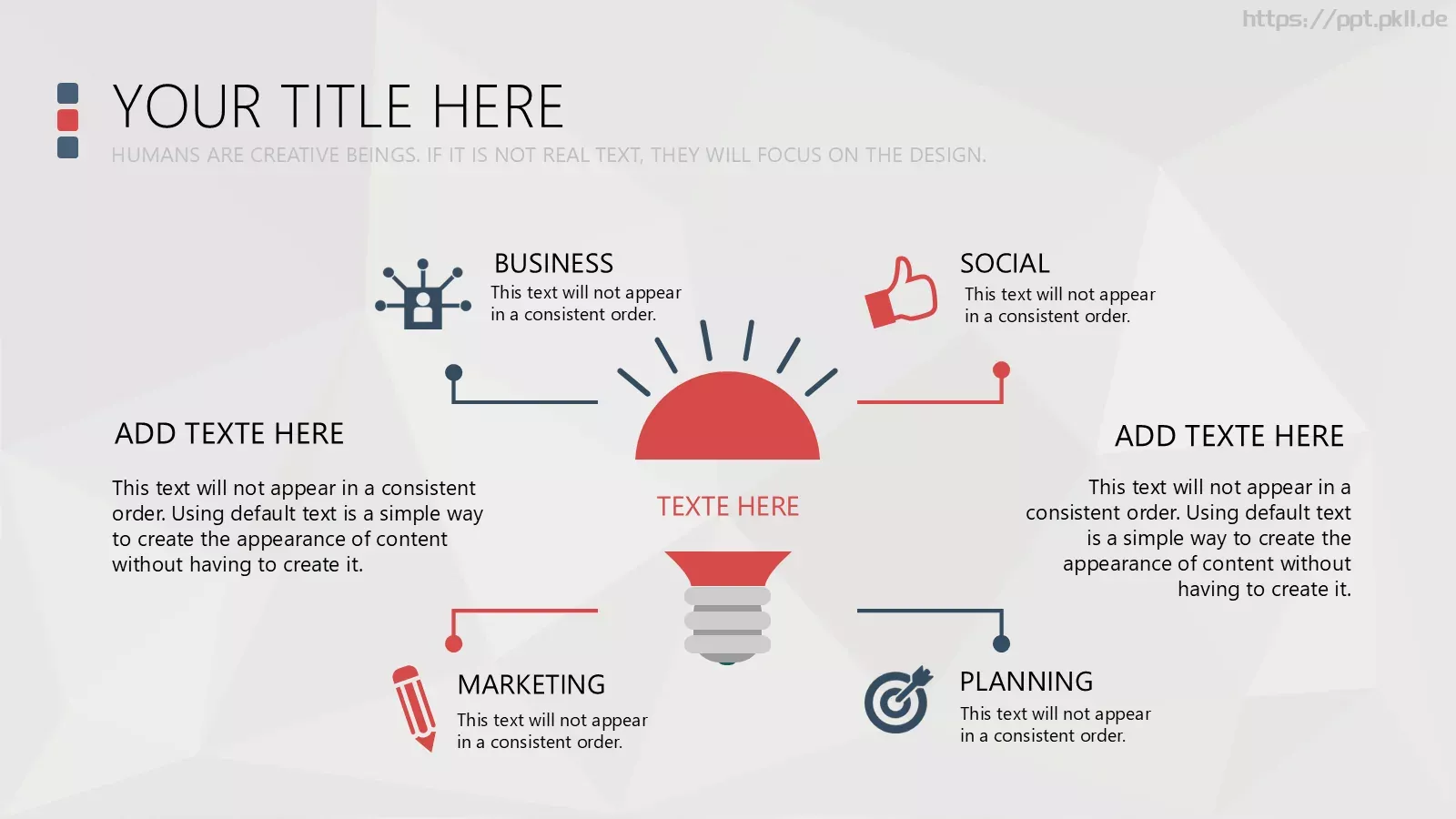 https://ppt.pkll.de

YOUR TITLE HERE

HUMANS ARE CREATIVE BEINGS. IF IT IS NOT REAL TEXT, THEY WILL FOCUS ON THE DESIGN.

BUSINESS
This text will not appear in a consistent order.

SOCIAL
This text will not appear in a consistent order.

ADD TEXTE HERE

This text will not appear in a consistent order. Using default text is a simple way to create the appearance of content without having to create it.

TEXTE HERE

ADD TEXTE HERE

This text will not appear in a consistent order. Using default text is a simple way to create the appearance of content without having to create it.

MARKETING
This text will not appear in a consistent order.

PLANNING
This text will not appear in a consistent order.